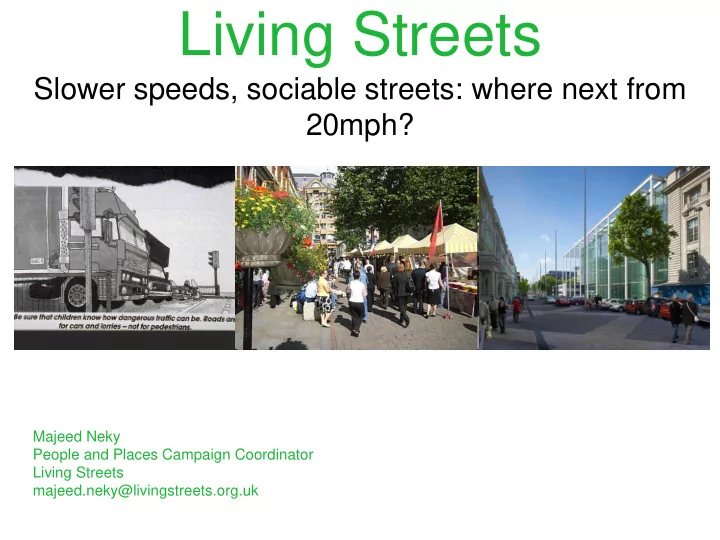 Living Streets

Slower speeds, sociable streets: where next from 20mph?

Be sure that children know how dangerous traffic can be. Roads are for cars and lorries – not for pedestrians.

Majeed Neky
People and Places Campaign Coordinator
Living Streets
majeed.neky@livingstreets.org.uk